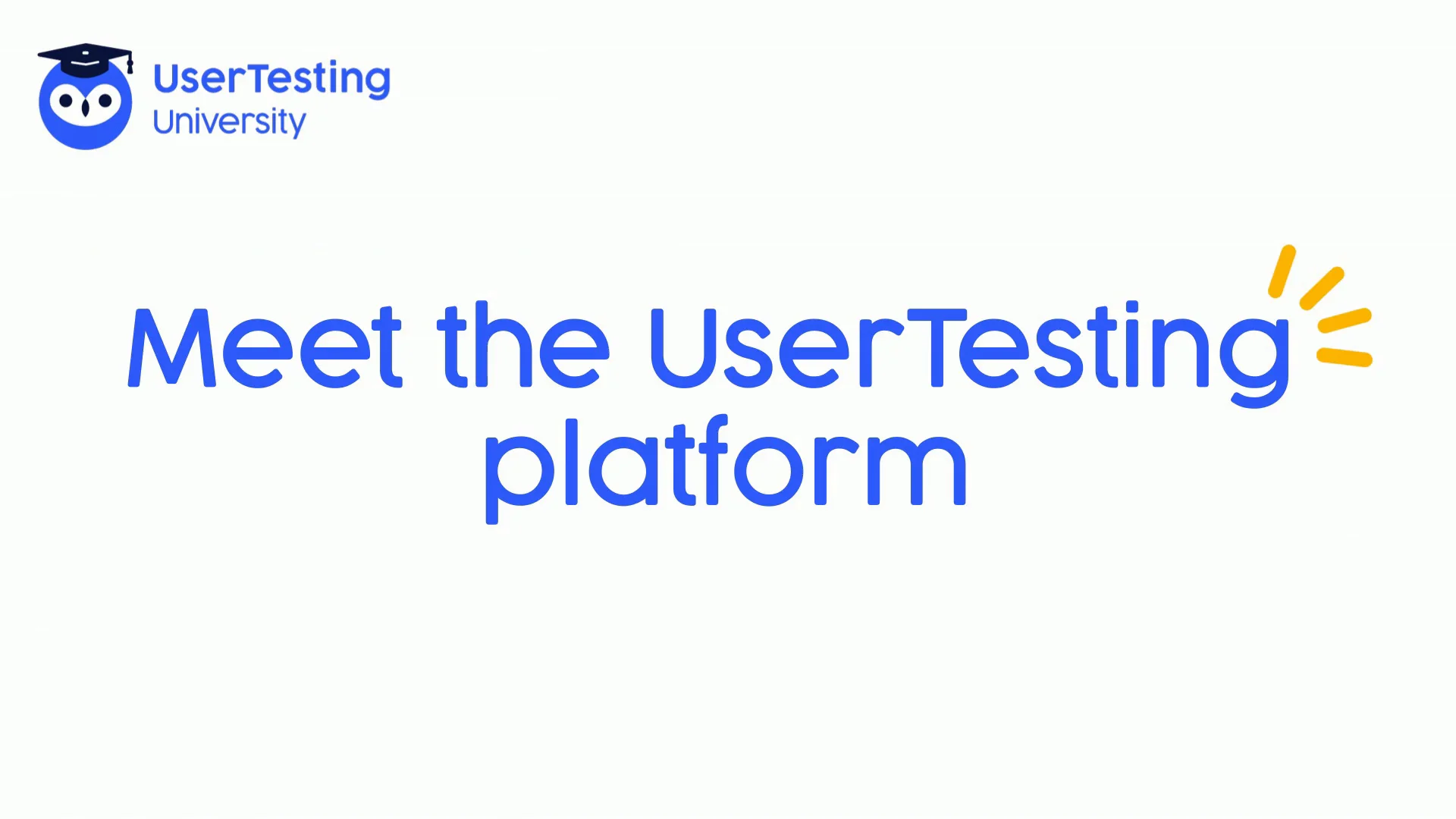 UserTesting
University

Meet the UserTesting platform